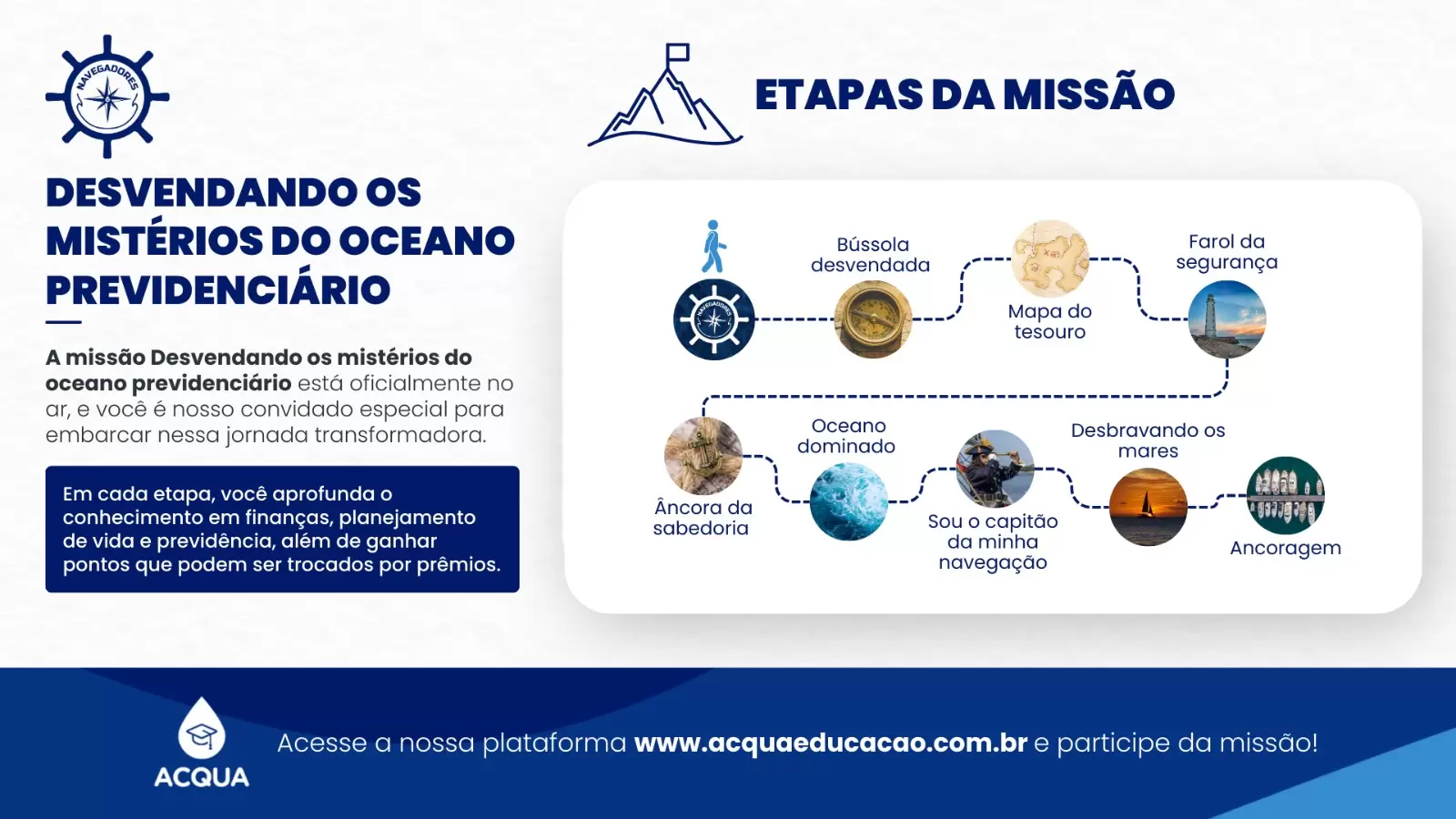 NAVEGADORES

DESVENDANDO OS MISTÉRIOS DO OCEANO PREVIDENCIÁRIO

A missão Desvendando os mistérios do oceano previdenciário está oficialmente no ar, e você é nosso convidado especial para embarcar nessa jornada transformadora.

Em cada etapa, você aprofunda o conhecimento em finanças, planejamento de vida e previdência, além de ganhar pontos que podem ser trocados por prêmios.

ETAPAS DA MISSÃO

NAVEGADORES

Bússola desvendada

Mapa do tesouro

Farol da segurança

Âncora da sabedoria

Oceano dominado

Sou o capitão da minha navegação

Desbravando os mares

Ancoragem

ACQUA

Acesse a nossa plataforma www.acquaeducacao.com.br e participe da missão!